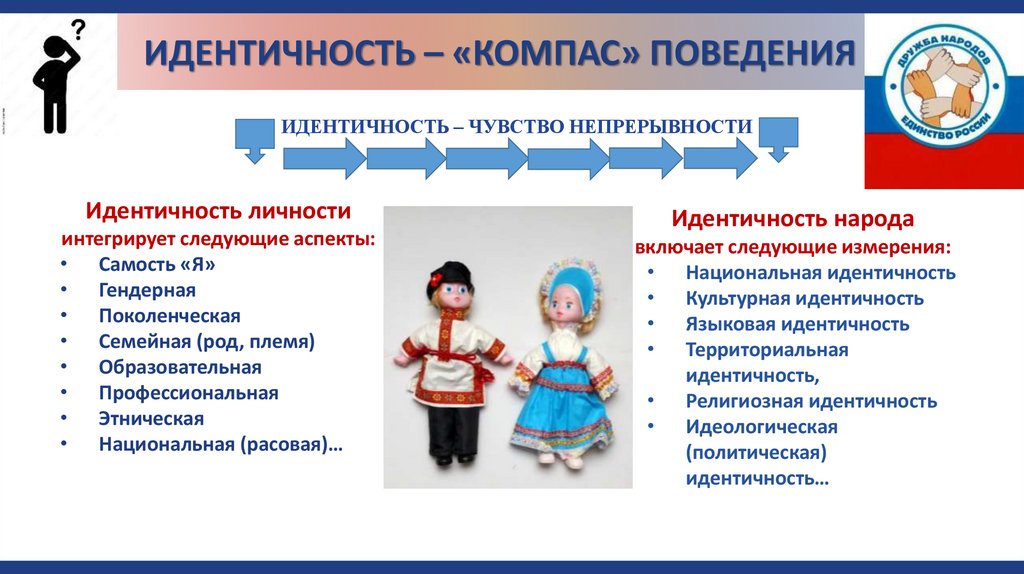 ?

ИДЕНТИЧНОСТЬ – «КОМПАС» ПОВЕДЕНИЯ

ДРУЖБА НАРОДОВ ЕДИНСТВО РОССИИ

ИДЕНТИЧНОСТЬ – ЧУВСТВО НЕПРЕРЫВНОСТИ

Идентичность личности
интегрирует следующие аспекты:
• Самость «Я»
• Гендерная
• Поколенческая
• Семейная (род, племя)
• Образовательная
• Профессиональная
• Этническая
• Национальная (расовая)…

Идентичность народа
включает следующие измерения:
• Национальная идентичность
• Культурная идентичность
• Языковая идентичность
• Территориальная идентичность,
• Религиозная идентичность
• Идеологическая (политическая) идентичность…